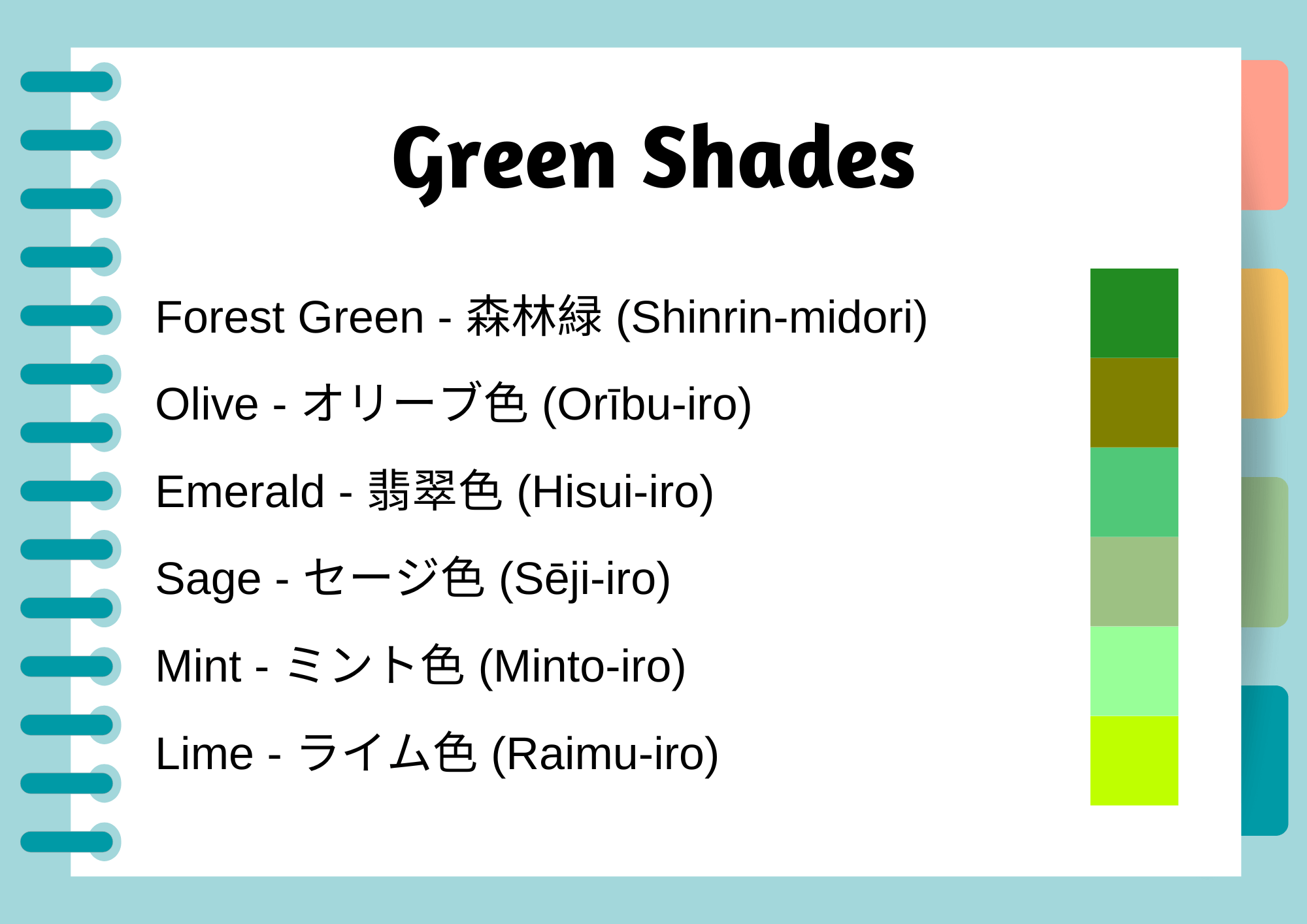 Green Shades

Forest Green - 森林緑 (Shinrin-midori)

Olive - オリーブ色 (Orību-iro)

Emerald - 翡翠色 (Hisui-iro)

Sage - セージ色 (Sēji-iro)

Mint - ミント色 (Minto-iro)

Lime - ライム色 (Raimu-iro)